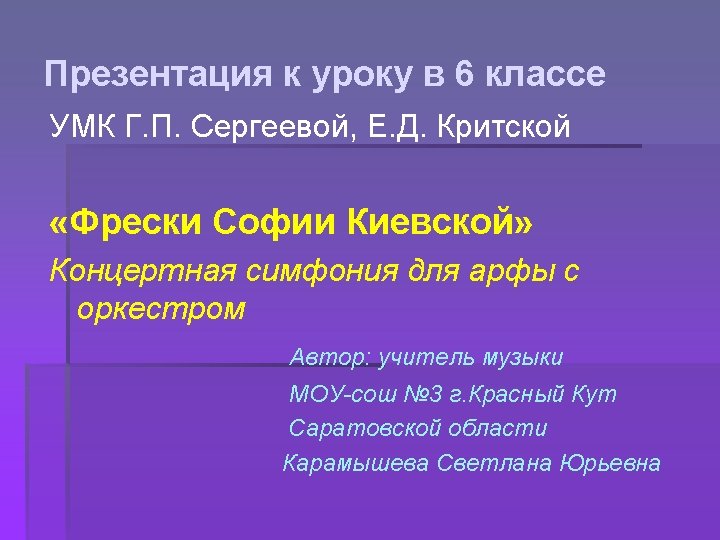 Презентация к уроку в 6 классе

УМК Г.П. Сергеевой, Е.Д. Критской

«Фрески Софии Киевской»

Концертная симфония для арфы с оркестром

Автор: учитель музыки

МОУ-сош №3 г.Красный Кут

Саратовской области

Карамышева Светлана Юрьевна